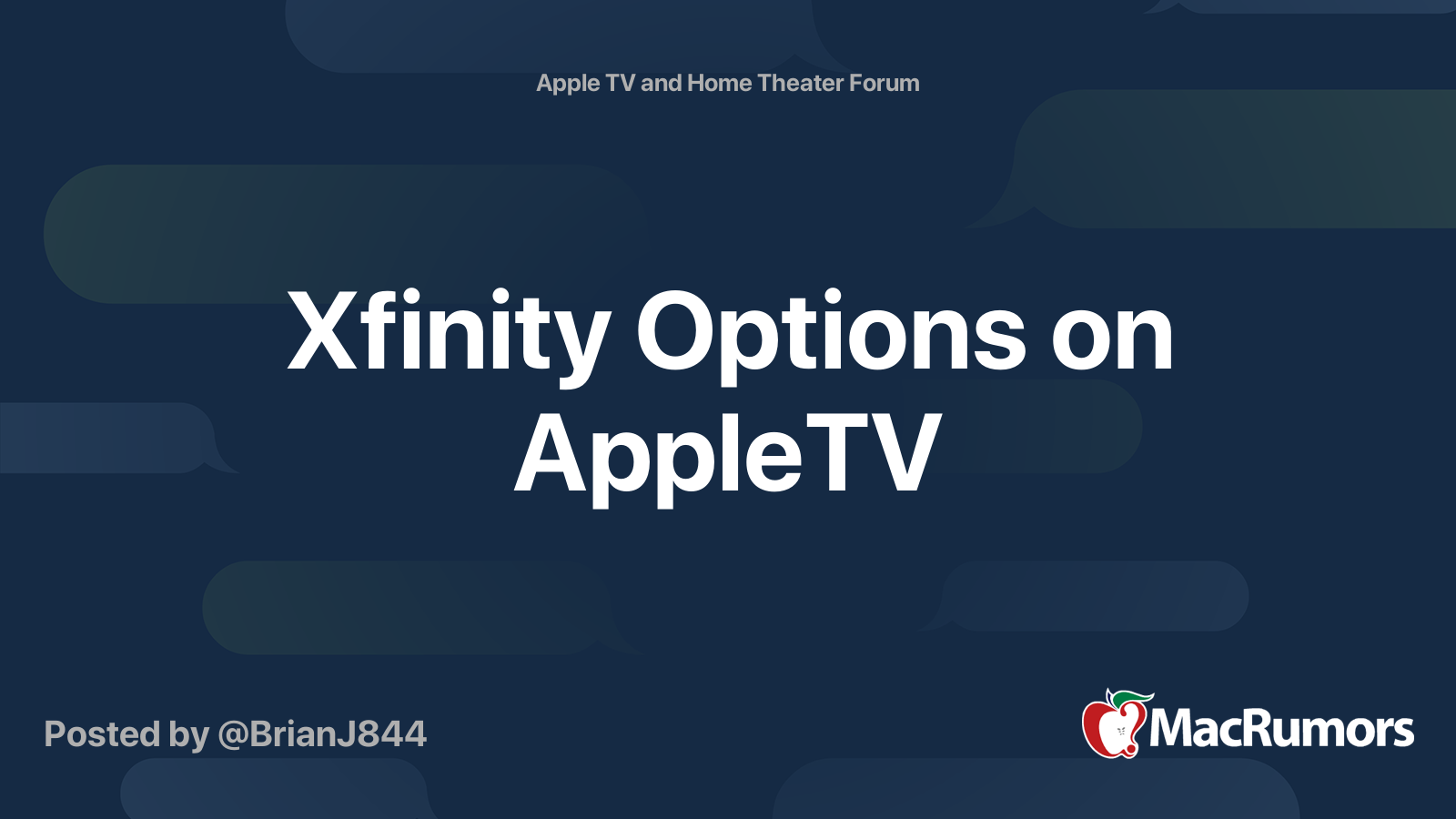 Apple TV and Home Theater Forum

Xfinity Options on AppleTV

Posted by @BrianJ844

MacRumors